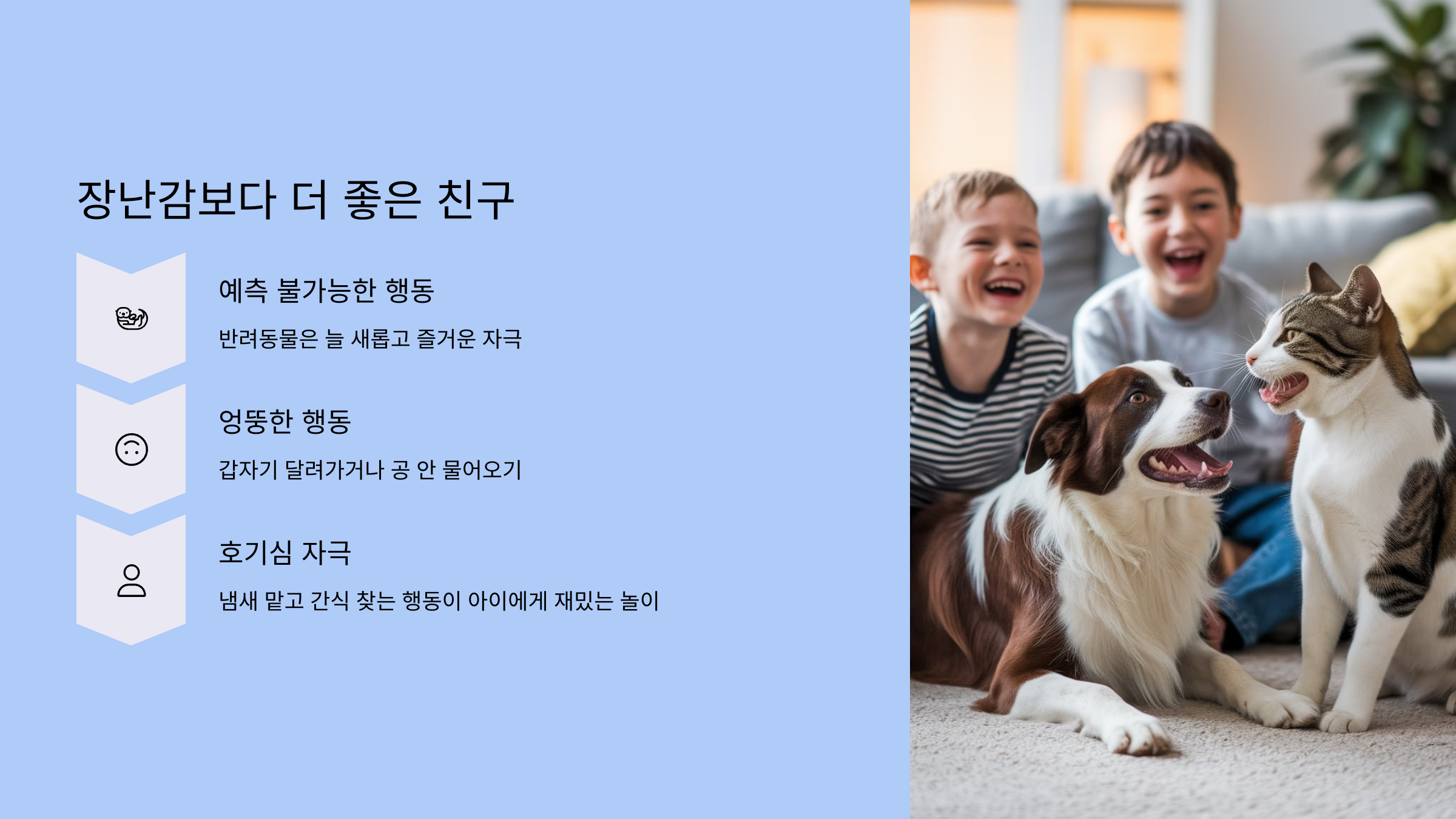 장난감보다 더 좋은 친구

예측 불가능한 행동

반려동물은 늘 새롭고 즐거운 자극

엉뚱한 행동

갑자기 달려가거나 공 안 물어오기

호기심 자극

냄새 맡고 간식 찾는 행동이 아이에게 재밌는 놀이